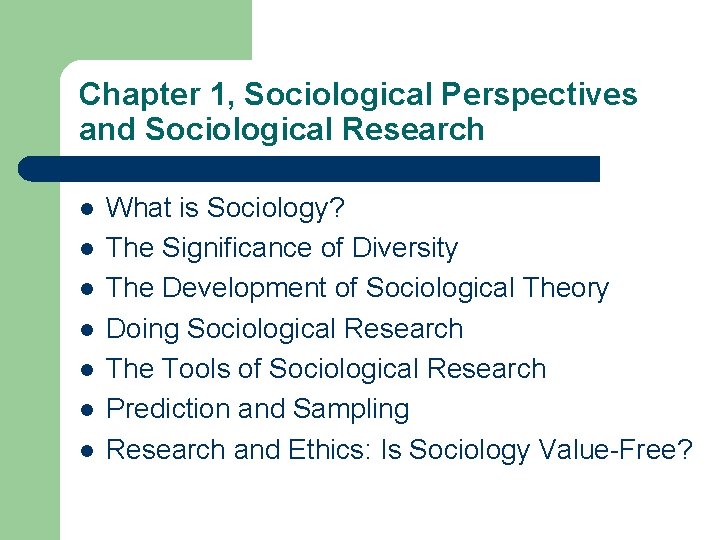 Chapter 1, Sociological Perspectives and Sociological Research

- What is Sociology?
- The Significance of Diversity
- The Development of Sociological Theory
- Doing Sociological Research
- The Tools of Sociological Research
- Prediction and Sampling
- Research and Ethics: Is Sociology Value-Free?